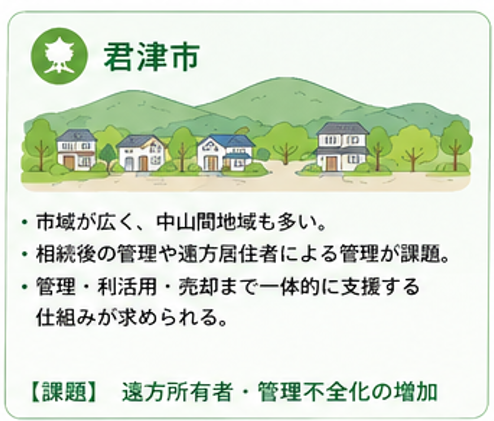 君津市

・市域が広く、中山間地域も多い。
・相続後の管理や遠方居住者による管理が課題。
・管理・利活用・売却まで一体的に支援する仕組みが求められる。

【課題】 遠方所有者・管理不全化の増加